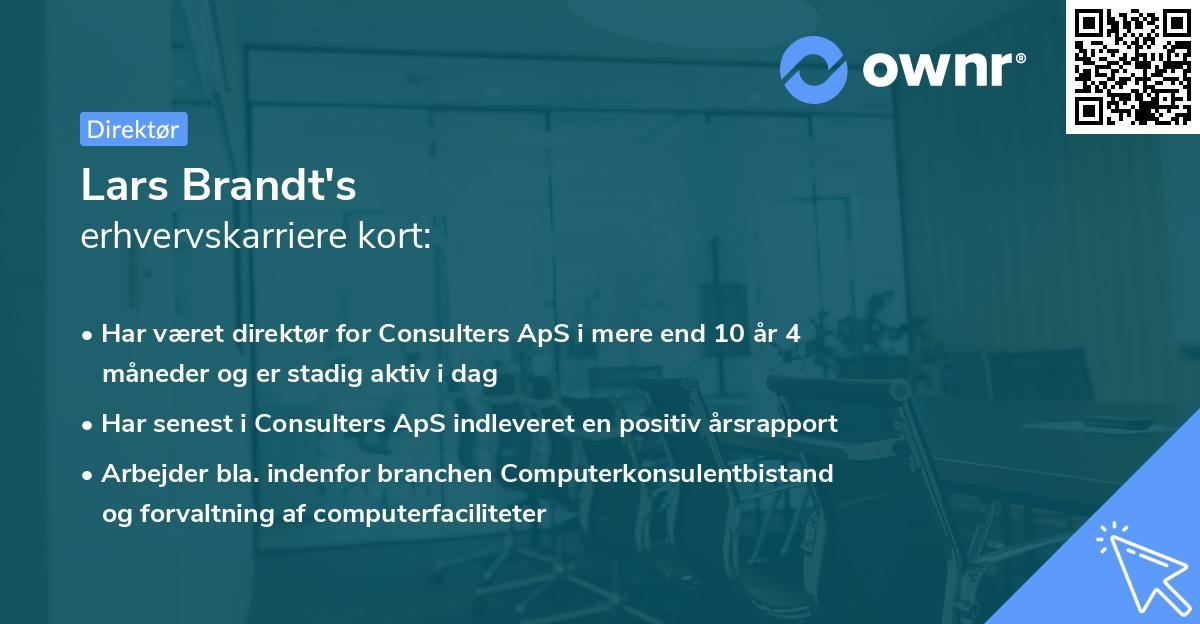 ownr®

Direktør

Lars Brandt's
erhvervskarriere kort:

• Har været direktør for Consulters ApS i mere end 10 år 4 måneder og er stadig aktiv i dag

• Har senest i Consulters ApS indleveret en positiv årsrapport

• Arbejder bla. indenfor branchen Computerkonsulentbistand og forvaltning af computerfaciliteter